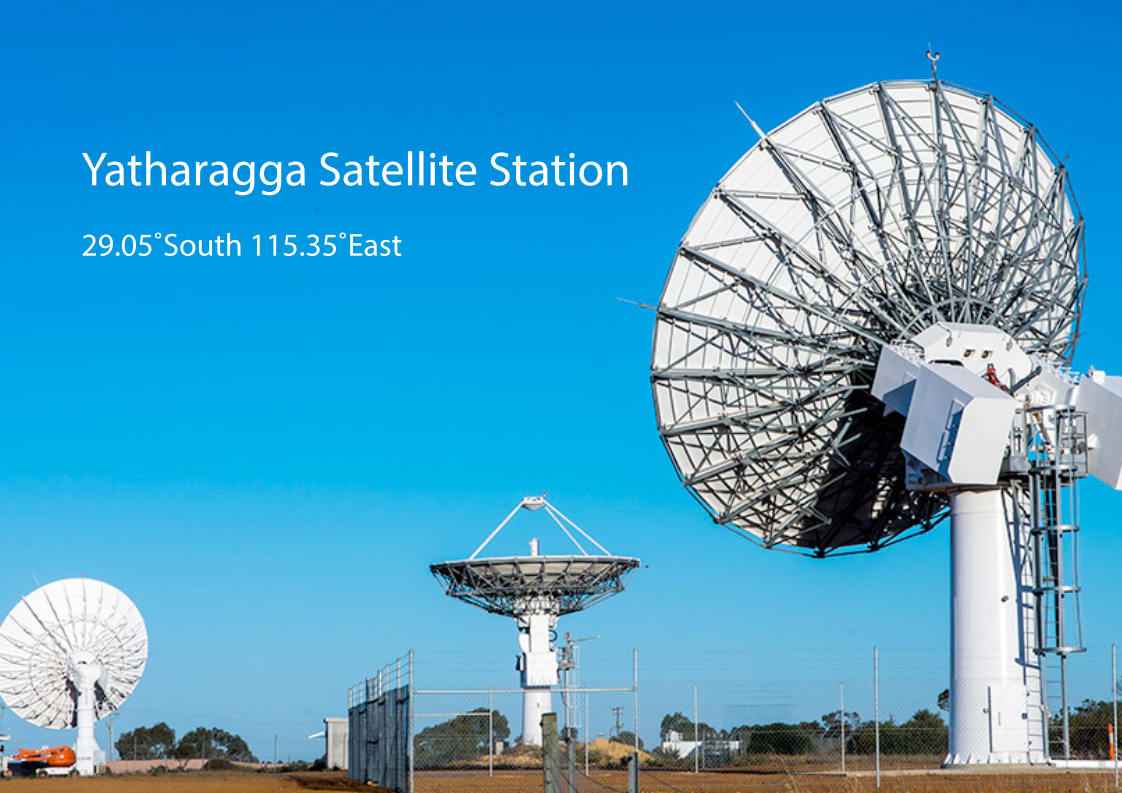 Yatharagga Satellite Station

29.05˚South 115.35˚East